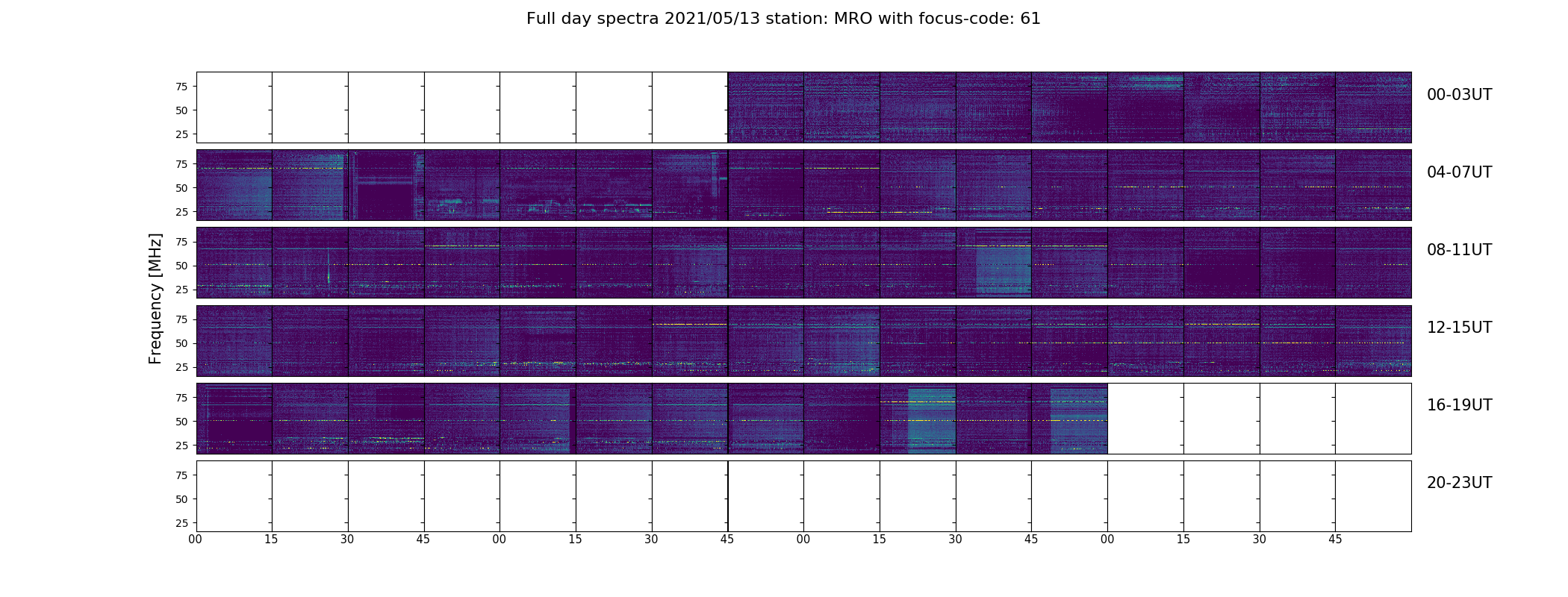 Full day spectra 2021/05/13 station: MRO with focus-code: 61

Frequency [MHz]

75
50
25
00-03UT

75
50
25
04-07UT

75
50
25
08-11UT

75
50
25
12-15UT

75
50
25
16-19UT

75
50
25
20-23UT

00 15 30 45 00 15 30 45 00 15 30 45 00 15 30 45